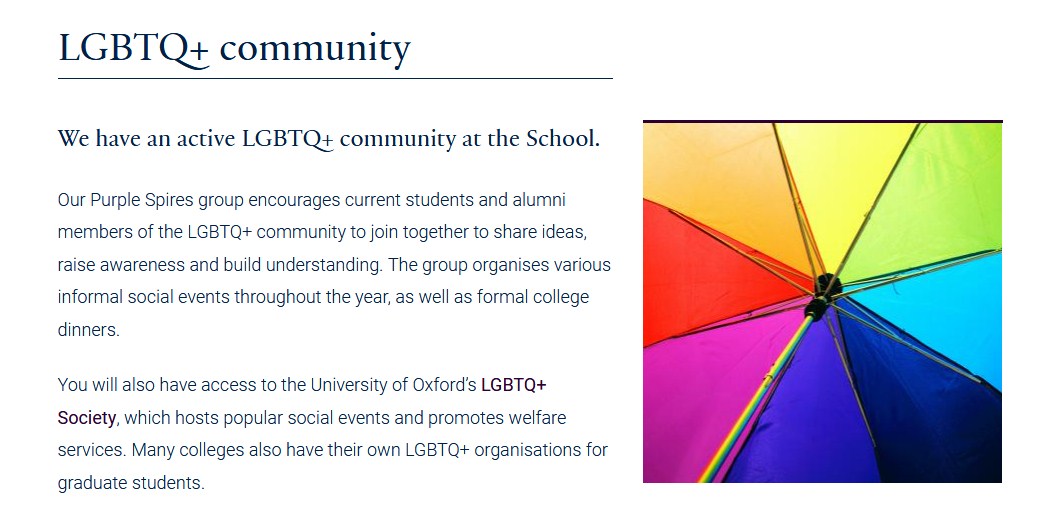 LGBTQ+ community

We have an active LGBTQ+ community at the School.

Our Purple Spires group encourages current students and alumni members of the LGBTQ+ community to join together to share ideas, raise awareness and build understanding. The group organises various informal social events throughout the year, as well as formal college dinners.

You will also have access to the University of Oxford's LGBTQ+ Society, which hosts popular social events and promotes welfare services. Many colleges also have their own LGBTQ+ organisations for graduate students.